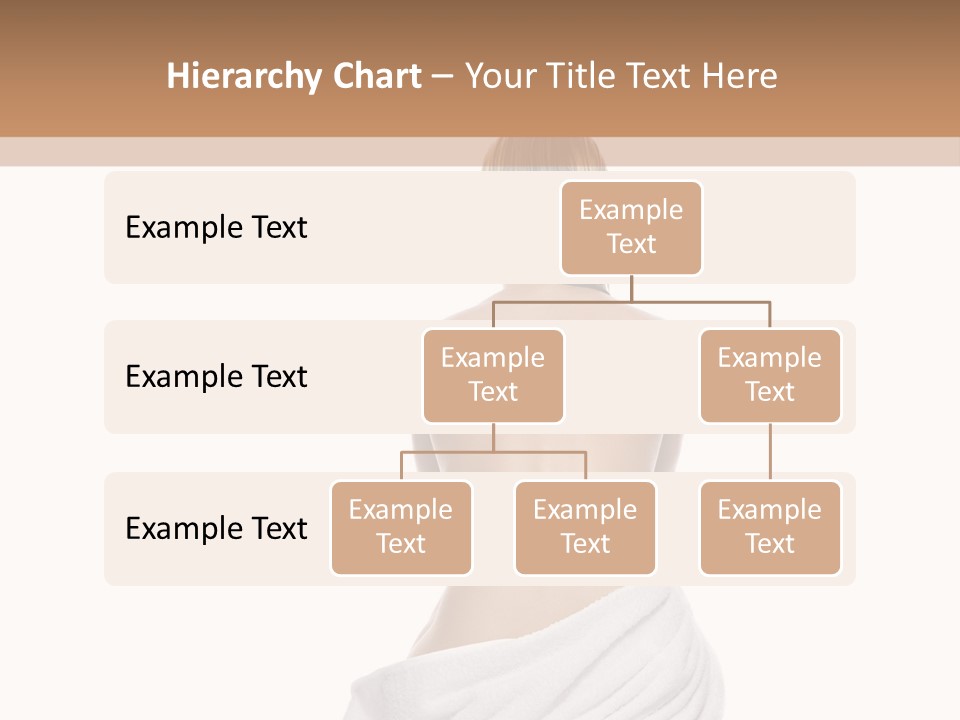 Hierarchy Chart – Your Title Text Here

Example Text

Example Text

Example Text

Example Text

Example Text

Example Text

Example Text

Example Text

Example Text